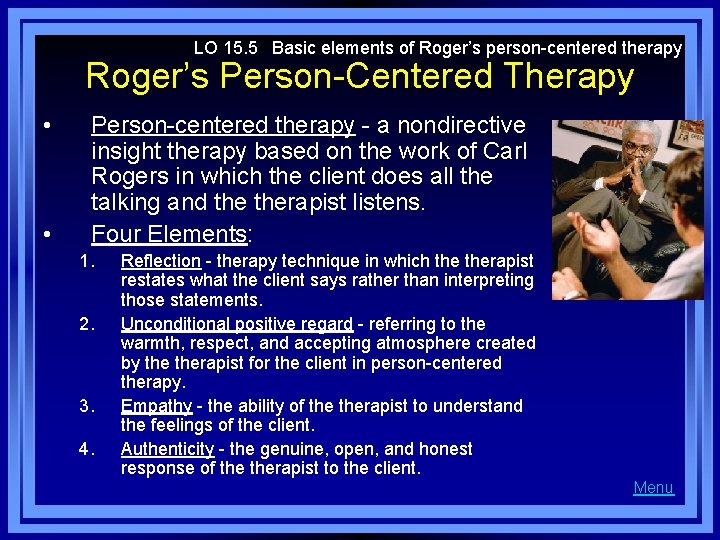 LO 15.5 Basic elements of Roger's person-centered therapy

Roger's Person-Centered Therapy

• Person-centered therapy - a nondirective insight therapy based on the work of Carl Rogers in which the client does all the talking and the therapist listens.

• Four Elements:

1. Reflection - therapy technique in which the therapist restates what the client says rather than interpreting those statements.

2. Unconditional positive regard - referring to the warmth, respect, and accepting atmosphere created by the therapist for the client in person-centered therapy.

3. Empathy - the ability of the therapist to understand the feelings of the client.

4. Authenticity - the genuine, open, and honest response of the therapist to the client.

Menu